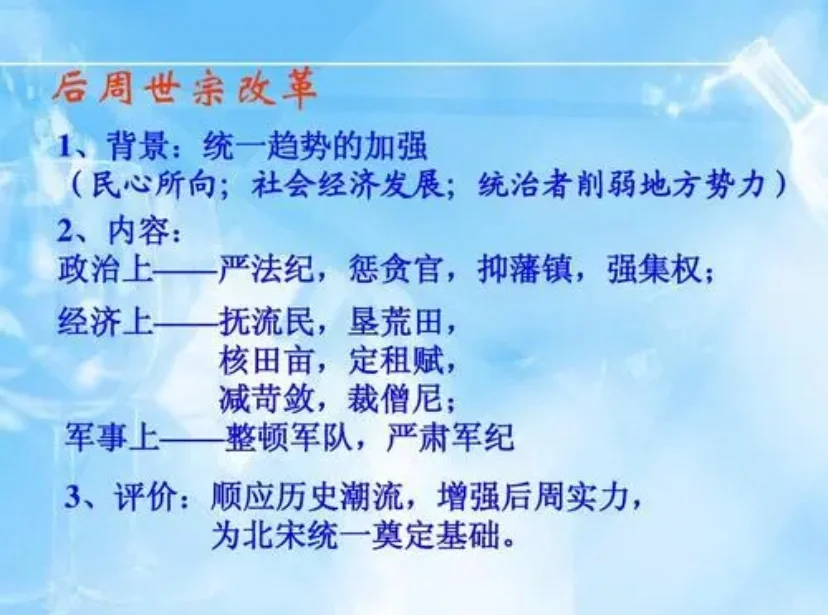 后周世宗改革

1、背景：统一趋势的加强
（民心所向；社会经济发展；统治者削弱地方势力）

2、内容：
政治上——严法纪，惩贪官，抑藩镇，强集权；

经济上——抚流民，垦荒田，
核田亩，定租赋，
减苛敛，裁僧尼；
军事上——整顿军队，严肃军纪

3、评价：顺应历史潮流，增强后周实力，
为北宋统一奠定基础。